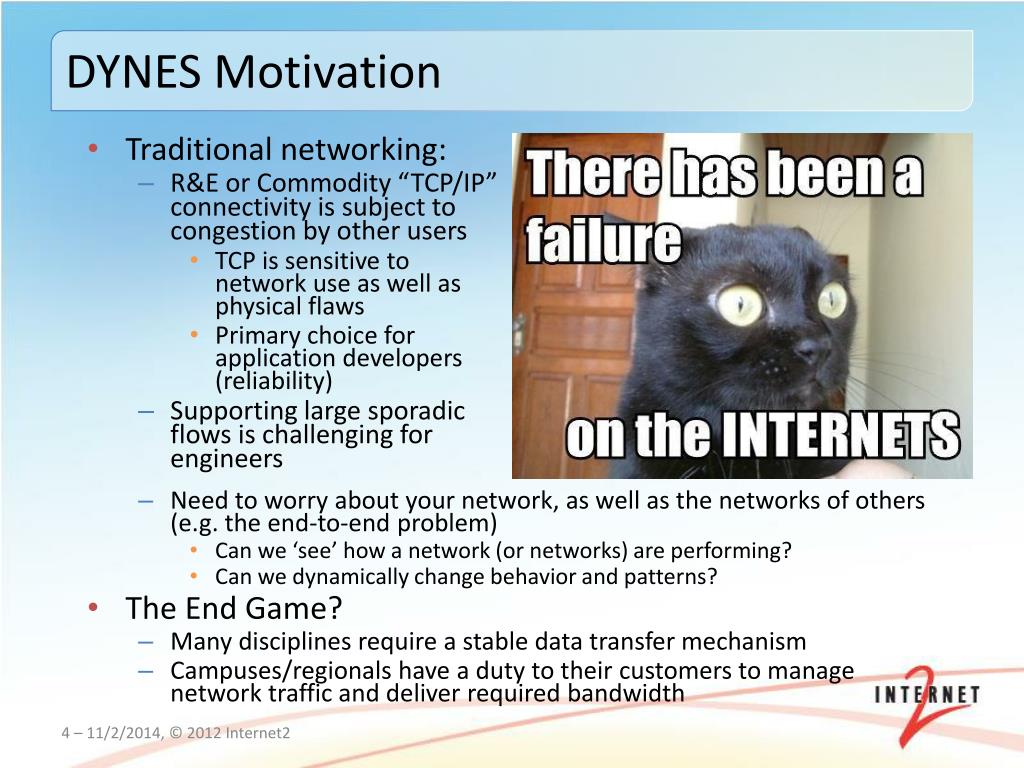 DYNES Motivation

• Traditional networking:
– R&E or Commodity “TCP/IP” connectivity is subject to congestion by other users
• TCP is sensitive to network use as well as physical flaws
• Primary choice for application developers (reliability)
– Supporting large sporadic flows is challenging for engineers
– Need to worry about your network, as well as the networks of others (e.g. the end-to-end problem)
• Can we ‘see’ how a network (or networks) are performing?
• Can we dynamically change behavior and patterns?
• The End Game?
– Many disciplines require a stable data transfer mechanism
– Campuses/regionals have a duty to their customers to manage network traffic and deliver required bandwidth

There has been a failure on the INTERNETS

INTERNET 2

4 – 11/2/2014, © 2012 Internet2